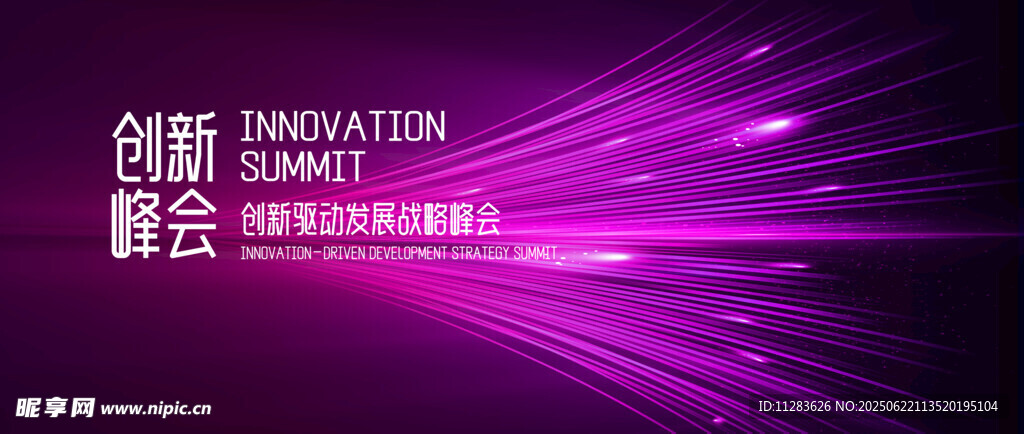 创新峰会

INNOVATION SUMMIT

创新驱动发展战略峰会

INNOVATION-DRIVEN DEVELOPMENT STRATEGY SUMMIT

昵享网 www.nipic.cn

ID:11283626 NO:20250622113520195104